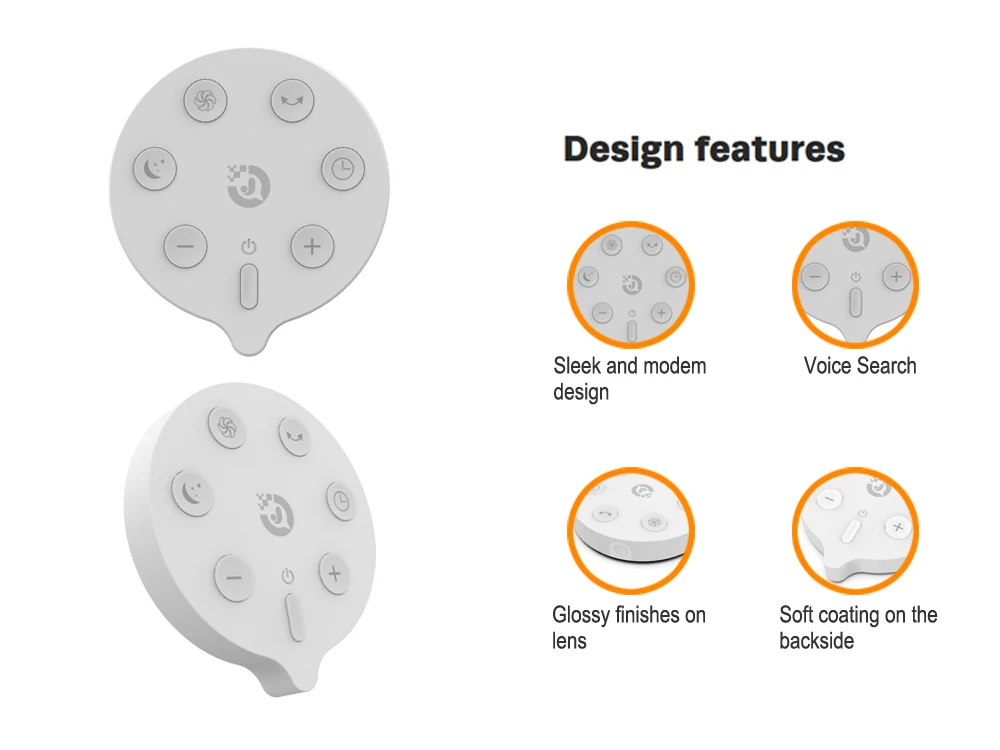 Design features

Sleek and modem design

Voice Search

Glossy finishes on lens

Soft coating on the backside